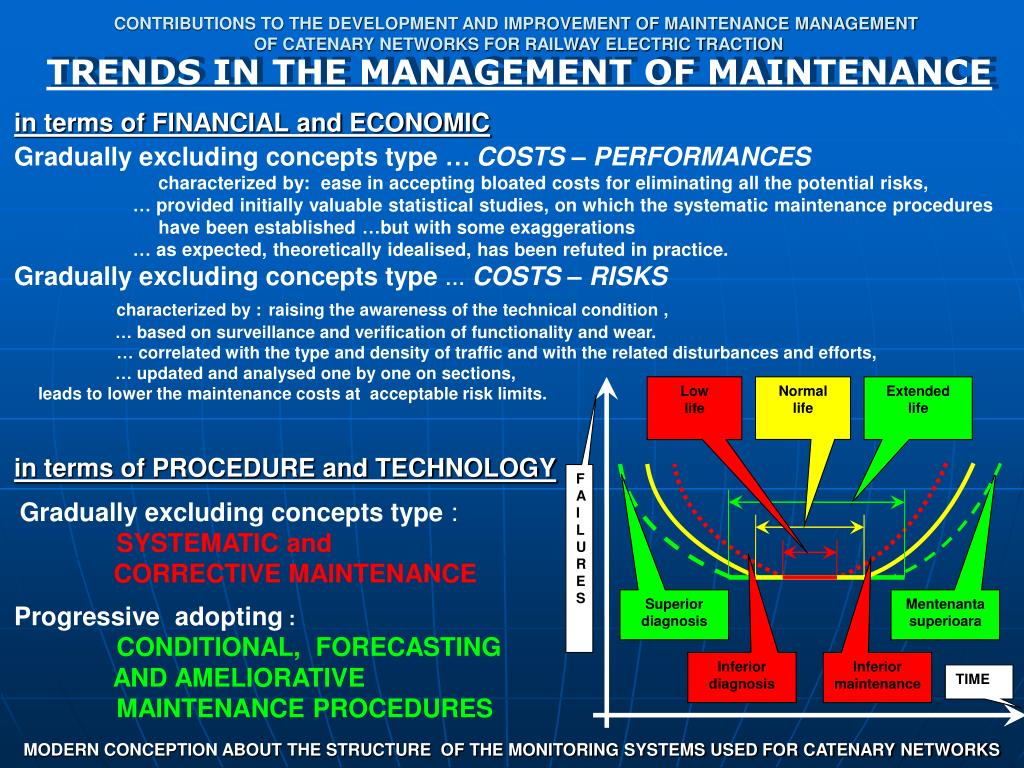 CONTRIBUTIONS TO THE DEVELOPMENT AND IMPROVEMENT OF MAINTENANCE MANAGEMENT OF CATENARY NETWORKS FOR RAILWAY ELECTRIC TRACTION

TRENDS IN THE MANAGEMENT OF MAINTENANCE

in terms of FINANCIAL and ECONOMIC

Gradually excluding concepts type … COSTS – PERFORMANCES

characterized by: ease in accepting bloated costs for eliminating all the potential risks,
… provided initially valuable statistical studies, on which the systematic maintenance procedures have been established …but with some exaggerations
… as expected, theoretically idealised, has been refuted in practice.

Gradually excluding concepts type ... COSTS – RISKS

characterized by : raising the awareness of the technical condition ,
… based on surveillance and verification of functionality and wear.
… correlated with the type and density of traffic and with the related disturbances and efforts,
… updated and analysed one by one on sections,
leads to lower the maintenance costs at acceptable risk limits.

in terms of PROCEDURE and TECHNOLOGY

Gradually excluding concepts type :
SYSTEMATIC and
CORRECTIVE MAINTENANCE

Progressive adopting :
CONDITIONAL, FORECASTING
AND AMELIORATIVE
MAINTENANCE PROCEDURES

Low life

Normal life

Extended life

F A I L U R E S

Superior diagnosis

Mentenanta superioara

Inferior diagnosis

Inferior maintenance

TIME

MODERN CONCEPTION ABOUT THE STRUCTURE OF THE MONITORING SYSTEMS USED FOR CATENARY NETWORKS